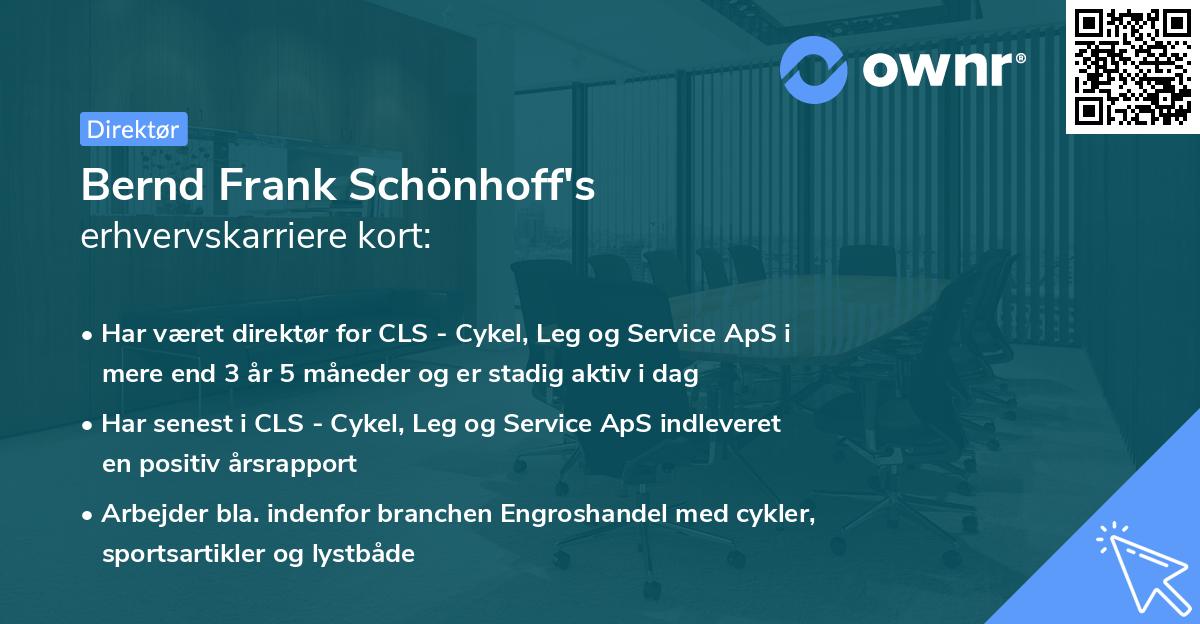 ownr®

Direktør

Bernd Frank Schönhoff's
erhvervskarriere kort:

• Har været direktør for CLS - Cykel, Leg og Service ApS i mere end 3 år 5 måneder og er stadig aktiv i dag

• Har senest i CLS - Cykel, Leg og Service ApS indleveret en positiv årsrapport

• Arbejder bla. indenfor branchen Engroshandel med cykler, sportsartikler og lystbåde